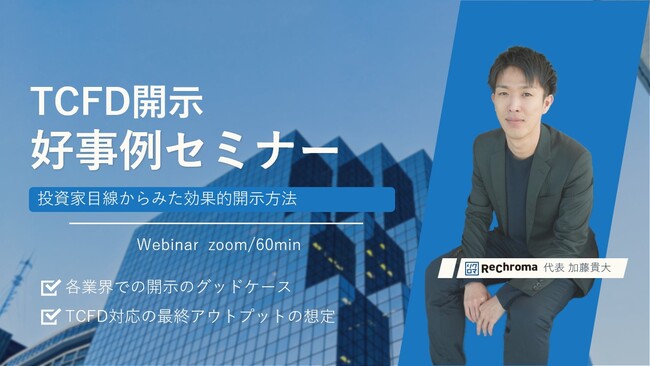 TCFD開示
好事例セミナー

投資家目線からみた効果的開示方法

Webinar zoom/60min

各業界での開示のグッドケース

TCFD対応の最終アウトプットの想定

Rechroma 代表 加藤貴大